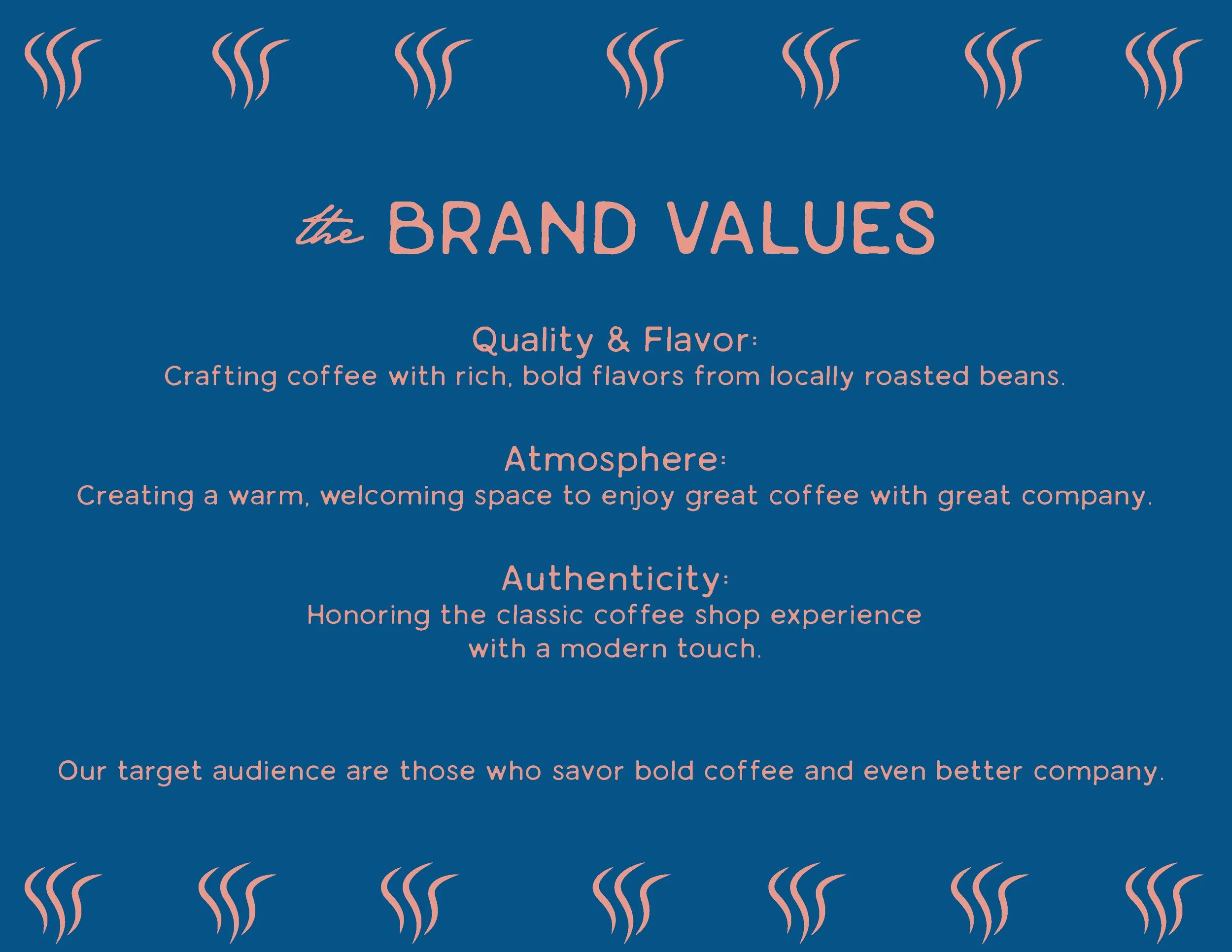 the BRAND VALUES

Quality & Flavor:
Crafting coffee with rich, bold flavors from locally roasted beans.

Atmosphere:
Creating a warm, welcoming space to enjoy great coffee with great company.

Authenticity:
Honoring the classic coffee shop experience with a modern touch.

Our target audience are those who savor bold coffee and even better company.